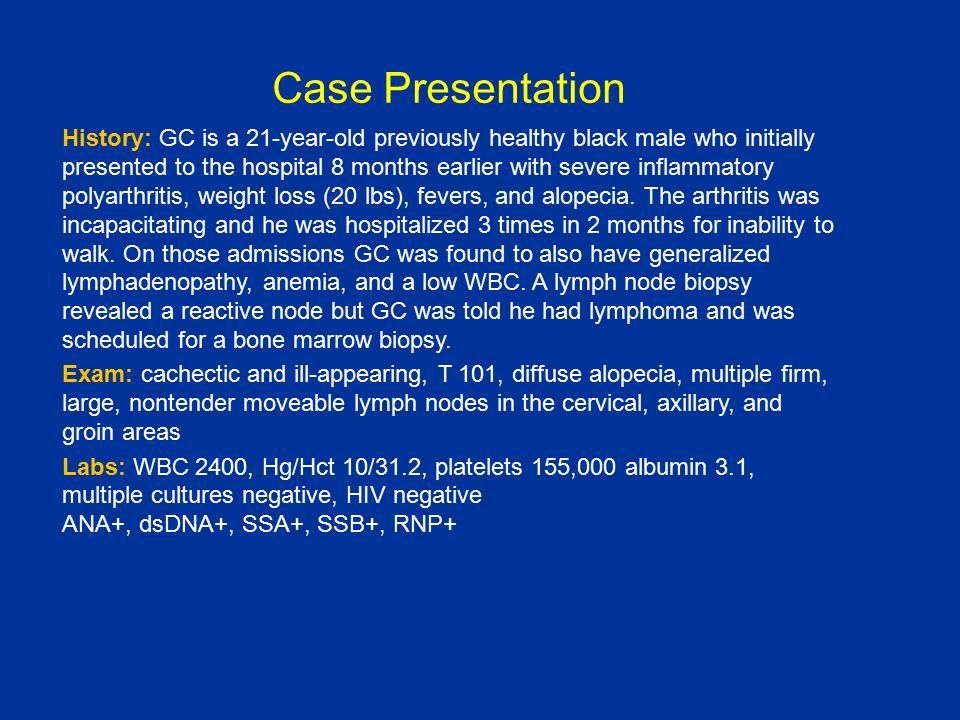 Case Presentation

History: GC is a 21-year-old previously healthy black male who initially presented to the hospital 8 months earlier with severe inflammatory polyarthritis, weight loss (20 lbs), fevers, and alopecia. The arthritis was incapacitating and he was hospitalized 3 times in 2 months for inability to walk. On those admissions GC was found to also have generalized lymphadenopathy, anemia, and a low WBC. A lymph node biopsy revealed a reactive node but GC was told he had lymphoma and was scheduled for a bone marrow biopsy.

Exam: cachectic and ill-appearing, T 101, diffuse alopecia, multiple firm, large, nontender moveable lymph nodes in the cervical, axillary, and groin areas

Labs: WBC 2400, Hg/Hct 10/31.2, platelets 155,000 albumin 3.1, multiple cultures negative, HIV negative
ANA+, dsDNA+, SSA+, SSB+, RNP+